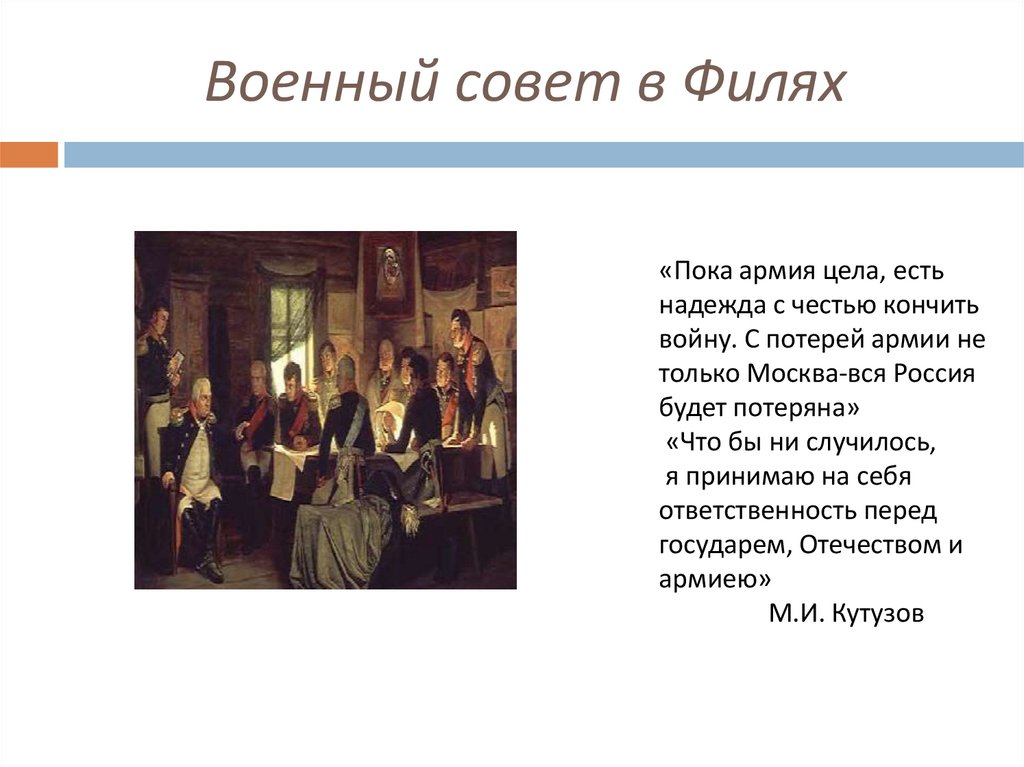 Военный совет в Филях

«Пока армия цела, есть надежда с честью кончить войну. С потерей армии не только Москва-вся Россия будет потеряна»
«Что бы ни случилось,
я принимаю на себя ответственность перед государем, Отечеством и армиею»
М.И. Кутузов